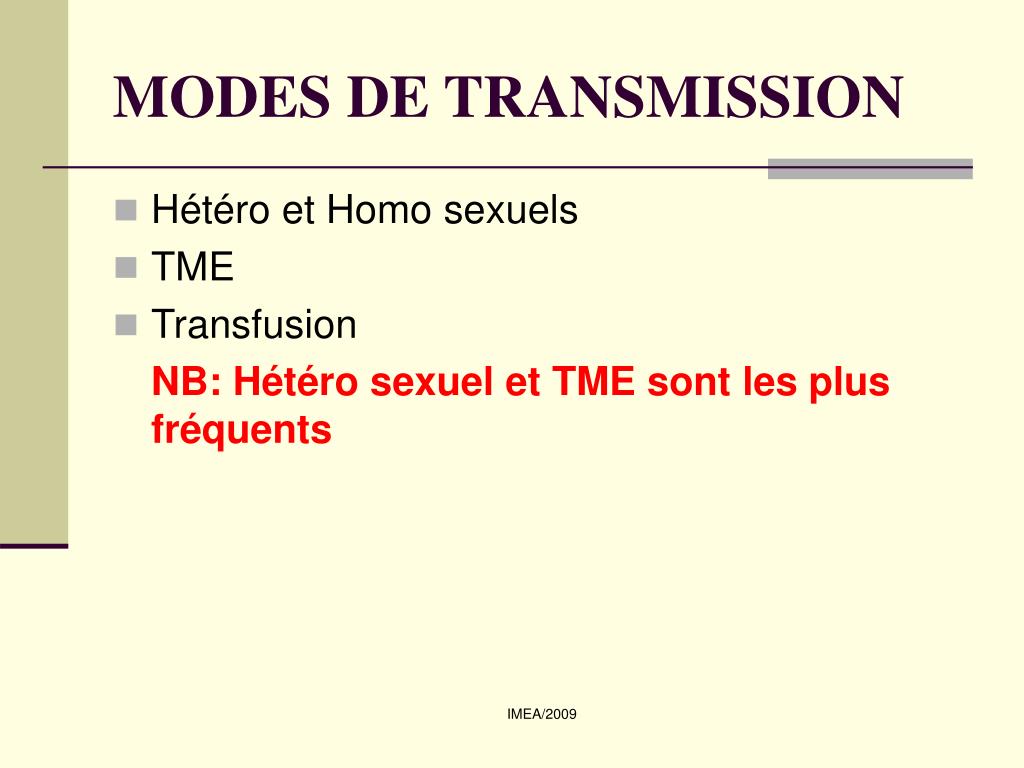 MODES DE TRANSMISSION

- Hétéro et Homo sexuels
- TME
- Transfusion

NB: Hétéro sexuel et TME sont les plus fréquents

IMEA/2009